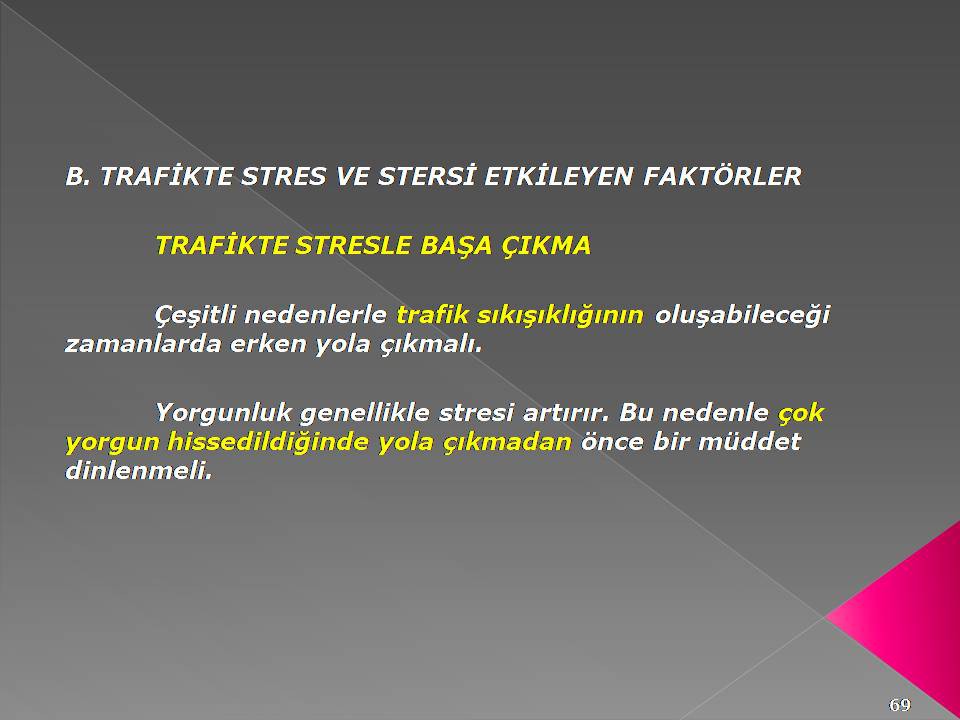 B. TRAFİKTE STRES VE STERSİ ETKİLEYEN FAKTÖRLER

TRAFİKTE STRESLE BAŞA ÇIKMA

Çeşitli nedenlerle trafik sıkışıklığının oluşabileceği zamanlarda erken yola çıkmalı.

Yorgunluk genellikle stresi artırır. Bu nedenle çok yorgun hissedildiğinde yola çıkmadan önce bir müddet dinlenmeli.

69